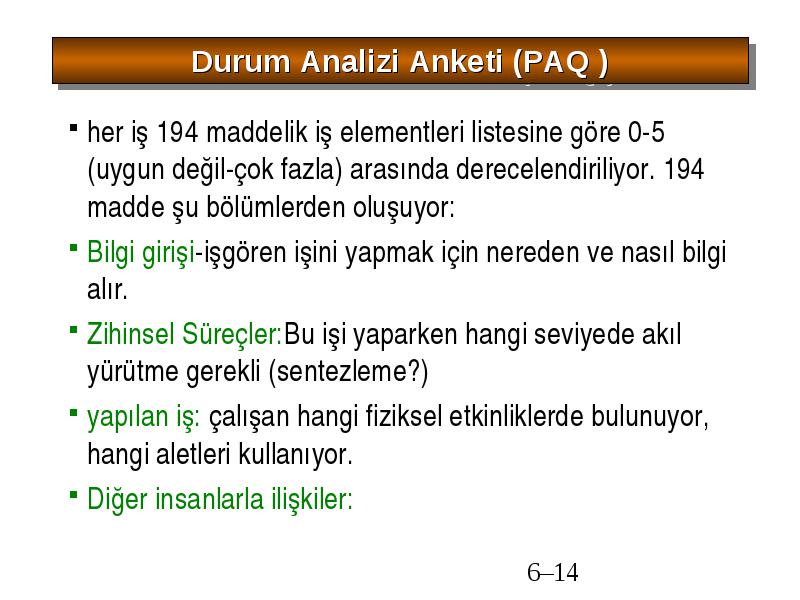 Durum Analizi Anketi (PAQ )

▪ her iş 194 maddelik iş elementleri listesine göre 0-5 (uygun değil-çok fazla) arasında derecelendiriliyor. 194 madde şu bölümlerden oluşuyor:

▪ Bilgi girişi-işgören işini yapmak için nereden ve nasıl bilgi alır.

▪ Zihinsel Süreçler:Bu işi yaparken hangi seviyede akıl yürütme gerekli (sentezleme?)

▪ yapılan iş: çalışan hangi fiziksel etkinliklerde bulunuyor, hangi aletleri kullanıyor.

▪ Diğer insanlarla ilişkiler:

6–14